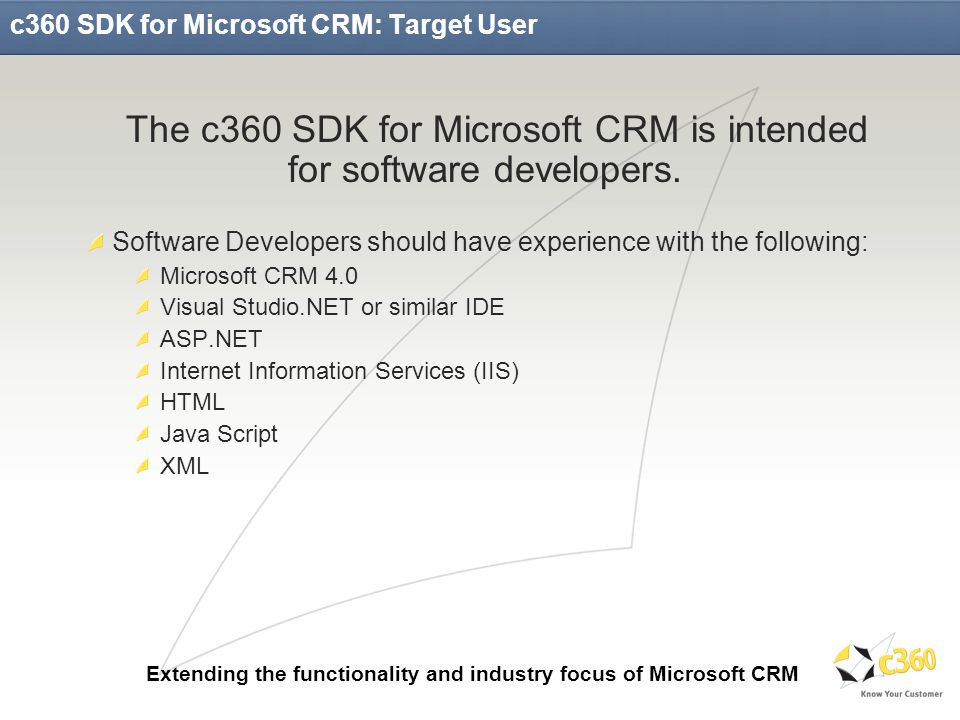 c360 SDK for Microsoft CRM: Target User

The c360 SDK for Microsoft CRM is intended for software developers.

Software Developers should have experience with the following:

Microsoft CRM 4.0

Visual Studio.NET or similar IDE

ASP.NET

Internet Information Services (IIS)

HTML

Java Script

XML

Extending the functionality and industry focus of Microsoft CRM

c360

Know Your Customer